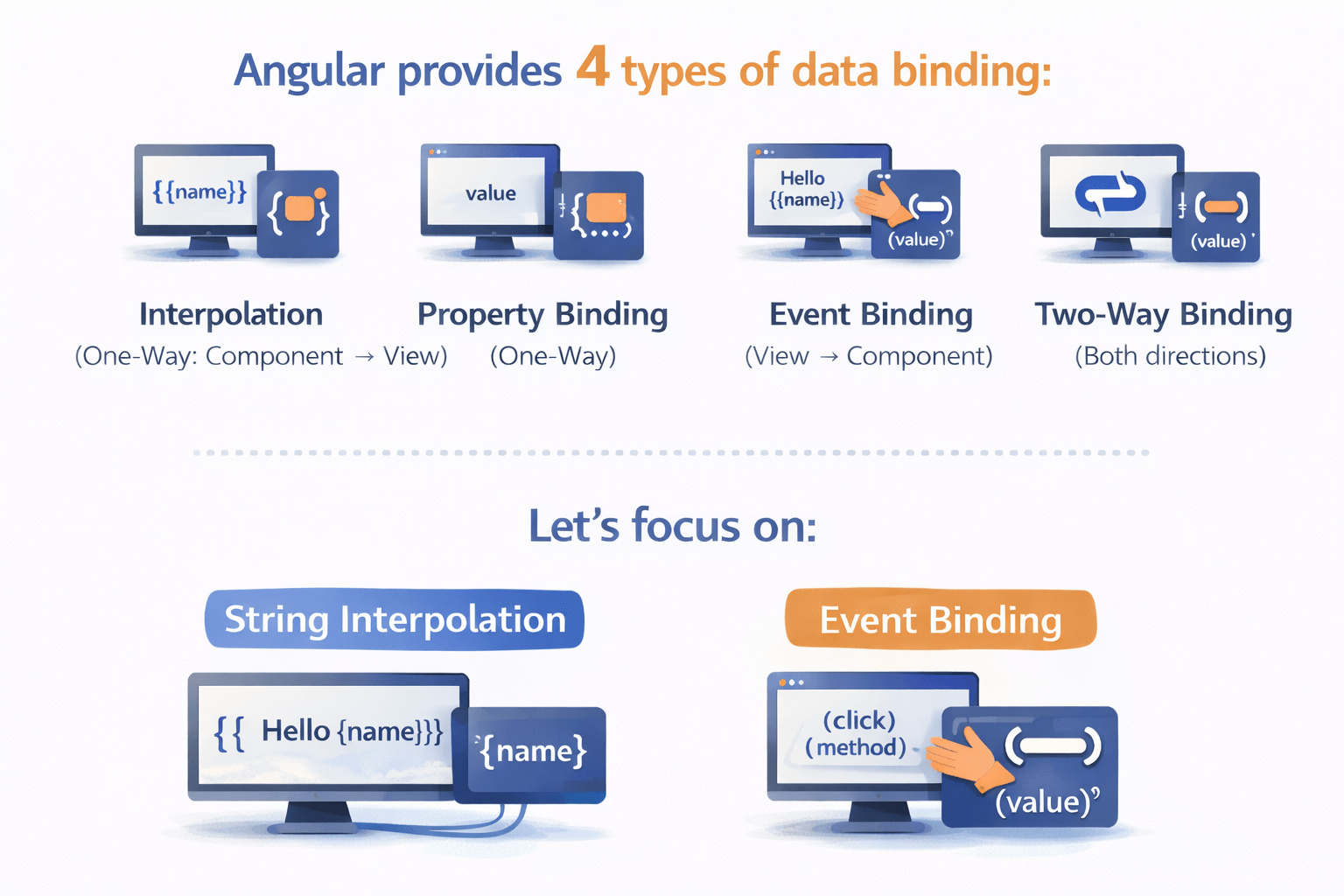 Angular provides 4 types of data binding:

{{name}}

value

Hello {{name}}

(value)

(value)

Interpolation
(One-Way: Component → View)

Property Binding
(One-Way)

Event Binding
(View → Component)

Two-Way Binding
(Both directions)

Let's focus on:

String Interpolation

{{ Hello {name}}}

{name}

Event Binding

(click)
(method)

(value)